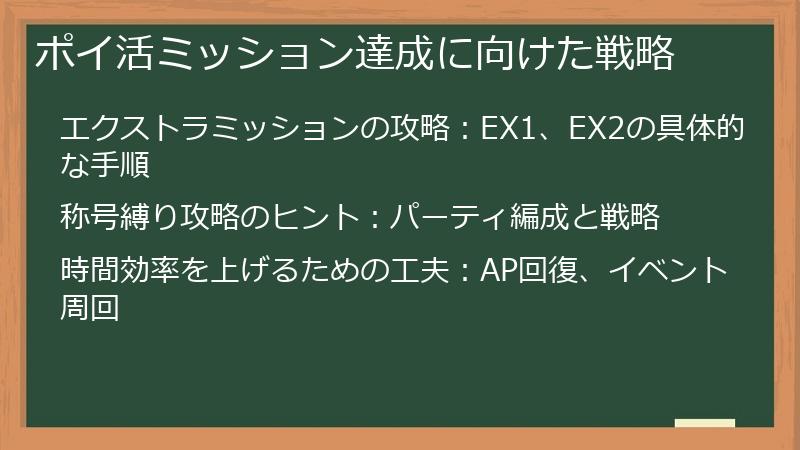 ポイ活ミッション達成に向けた戦略

エクストラミッションの攻略：EX1、EX2の具体的な手順

称号縛り攻略のヒント：パーティ編成と戦略

時間効率を上げるための工夫：AP回復、イベント周回